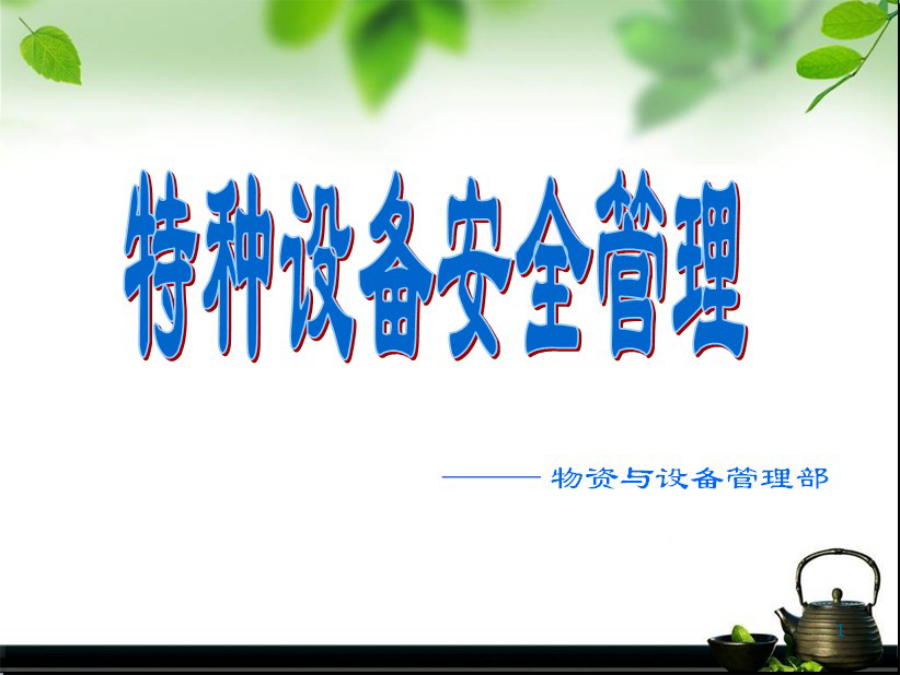 特种设备安全管理

——— 物资与设备管理部

1